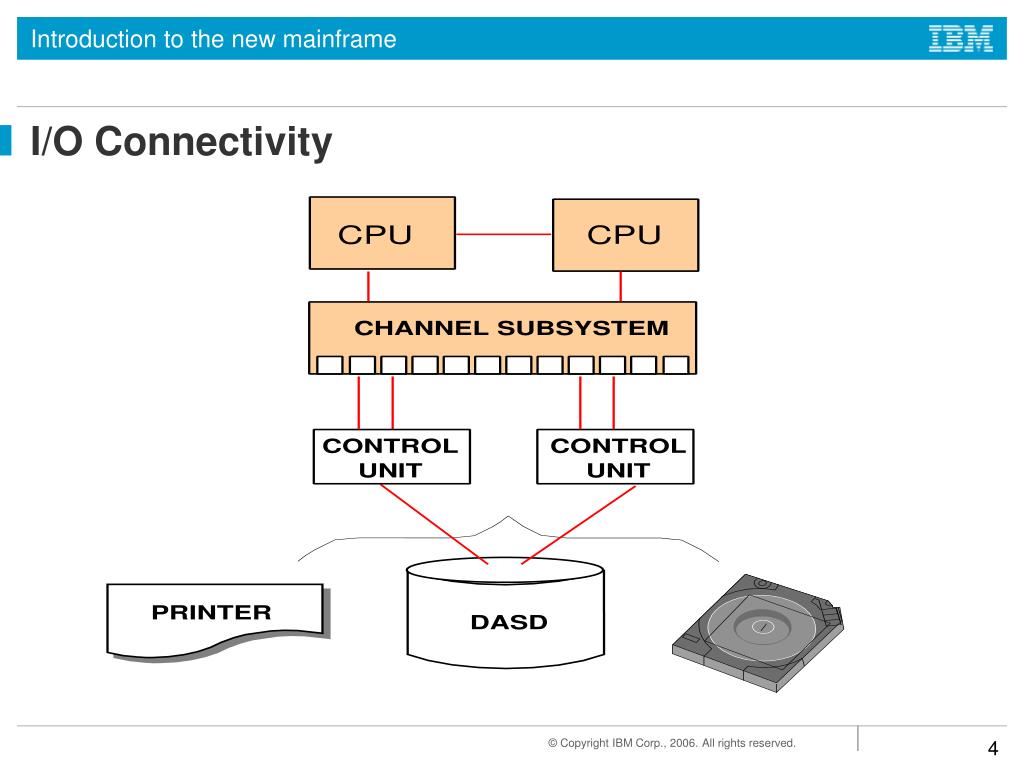 Introduction to the new mainframe

IBM

I/O Connectivity

CPU

CPU

CHANNEL SUBSYSTEM

CONTROL UNIT

CONTROL UNIT

PRINTER

DASD

© Copyright IBM Corp., 2006. All rights reserved.

4